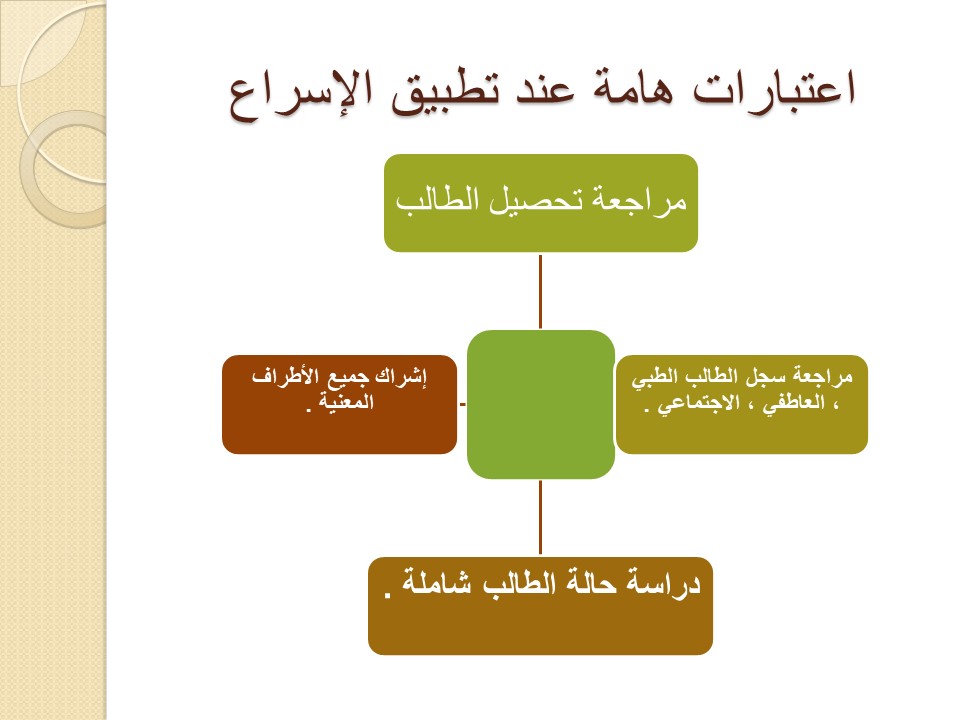 اعتبارات هامة عند تطبيق الإسراع

مراجعة تحصيل الطالب

مراجعة سجل الطالب الطبي ، العاطفي ، الاجتماعي .

إشراك جميع الأطراف المعنية .

دراسة حالة الطالب شاملة .